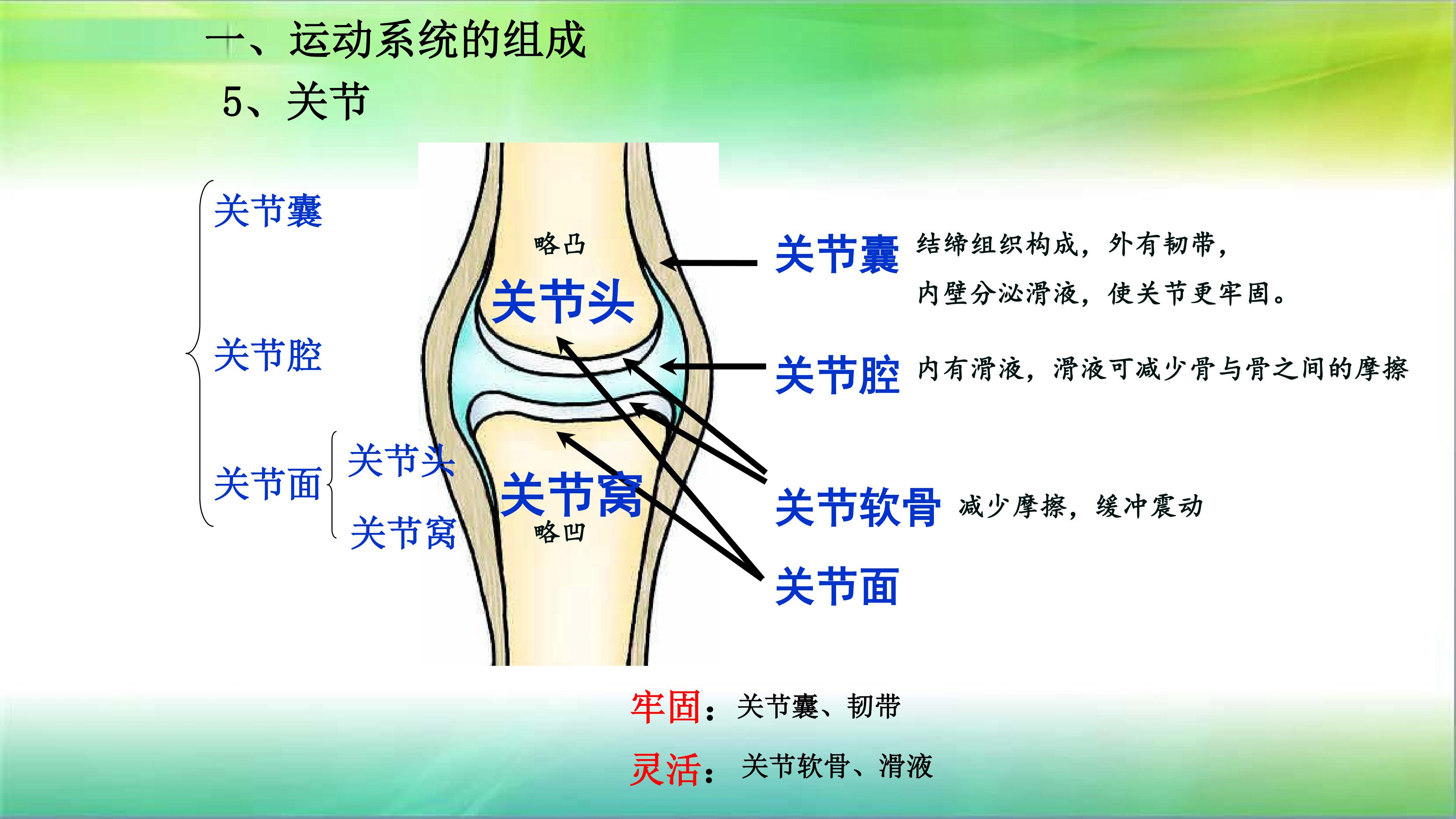 一、运动系统的组成
5、关节

关节囊

关节腔

关节面
关节头
关节窝

略凸
关节头
关节窝
略凹

关节囊 结缔组织构成，外有韧带，内壁分泌滑液，使关节更牢固。

关节腔 内有滑液，滑液可减少骨与骨之间的摩擦

关节软骨 减少摩擦，缓冲震动

关节面

牢固：关节囊、韧带

灵活：关节软骨、滑液